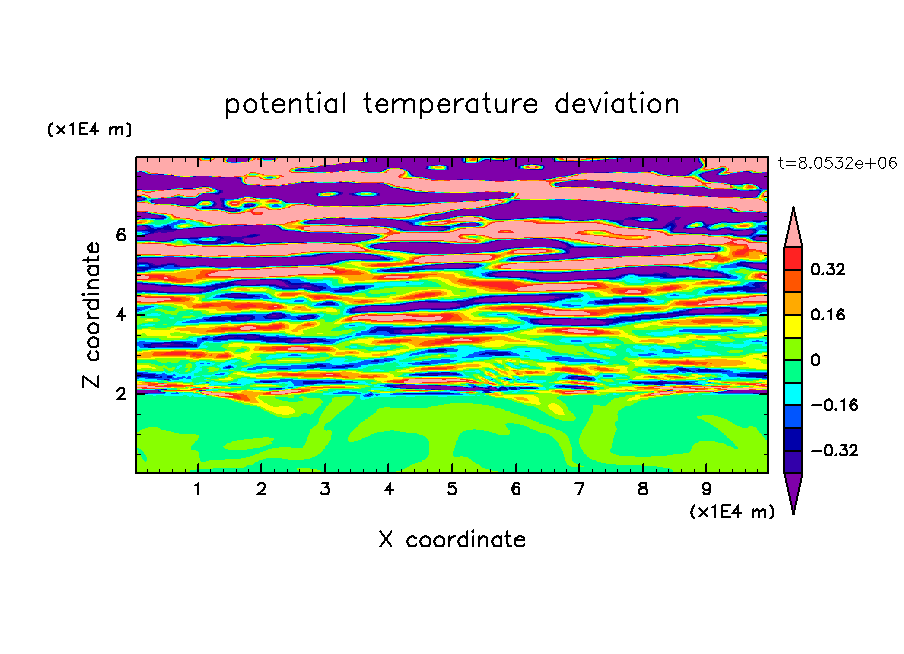 potential temperature deviation

(x1E4 m)

t=8.0532e+06

Z coordinate

6
4
2

0.32
0.16
0
−0.16
−0.32

1 2 3 4 5 6 7 8 9

(x1E4 m)

X coordinate